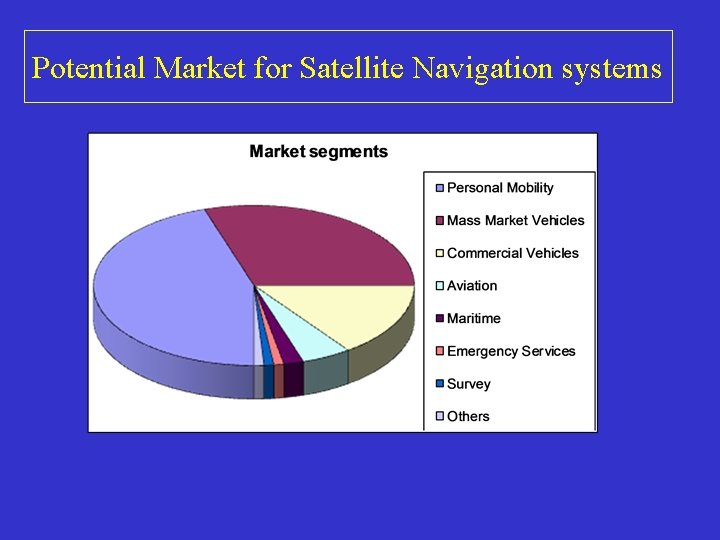 Potential Market for Satellite Navigation systems

Market segments

Personal Mobility
Mass Market Vehicles
Commercial Vehicles
Aviation
Maritime
Emergency Services
Survey
Others